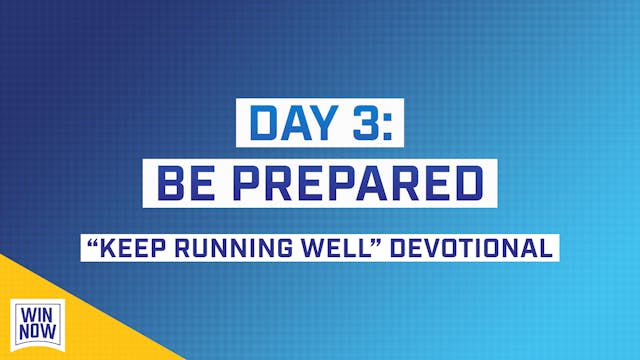 DAY 3:
BE PREPARED

“KEEP RUNNING WELL” DEVOTIONAL

WIN NOW